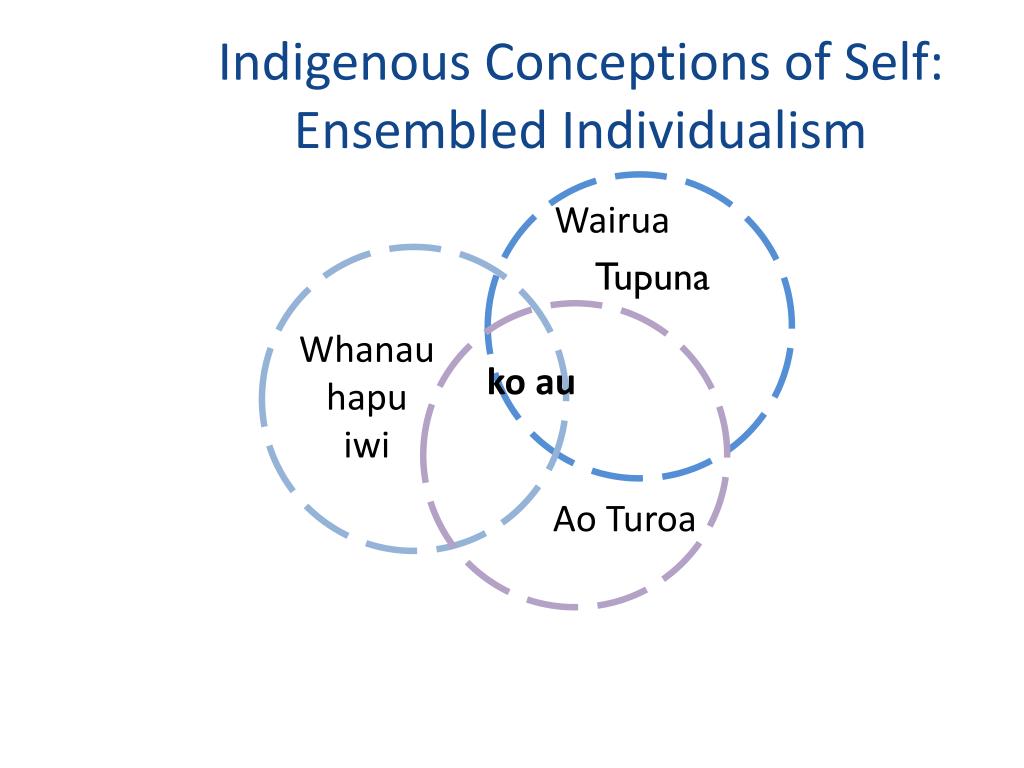 Indigenous Conceptions of Self: Ensembled Individualism

Wairua

Tupuna

Whanau
hapu
iwi

ko au

Ao Turoa